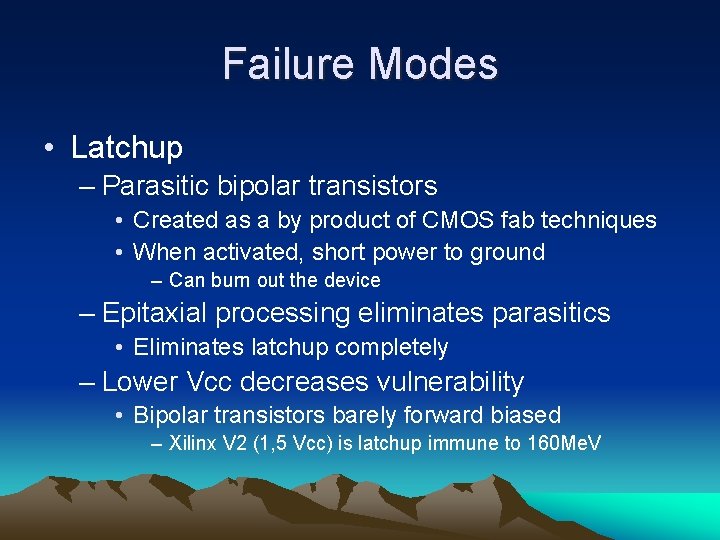 Failure Modes

• Latchup
– Parasitic bipolar transistors
• Created as a by product of CMOS fab techniques
• When activated, short power to ground
– Can burn out the device
– Epitaxial processing eliminates parasitics
• Eliminates latchup completely
– Lower Vcc decreases vulnerability
• Bipolar transistors barely forward biased
– Xilinx V2 (1,5 Vcc) is latchup immune to 160MeV